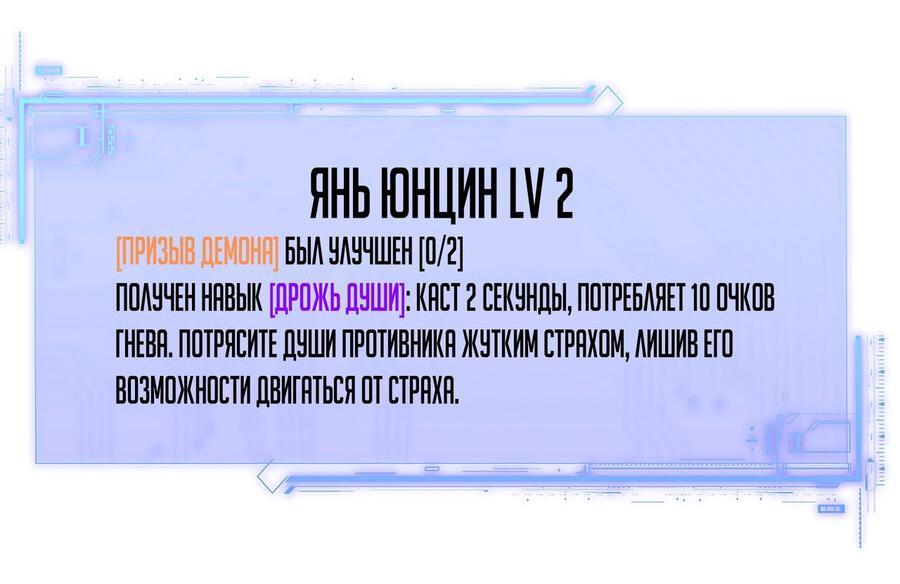 ЯНЬ ЮНЦИН LV 2

[ПРИЗЫВ ДЕМОНА] БЫЛ УЛУЧШЕН [0/2]
ПОЛУЧЕН НАВЫК [ДРОЖЬ ДУШИ]: КАСТ 2 СЕКУНДЫ, ПОТРЕБЛЯЕТ 10 ОЧКОВ ГНЕВА. ПОТРЯСИТЕ ДУШИ ПРОТИВНИКА ЖУТКИМ СТРАХОМ, ЛИШИВ ЕГО ВОЗМОЖНОСТИ ДВИГАТЬСЯ ОТ СТРАХА.